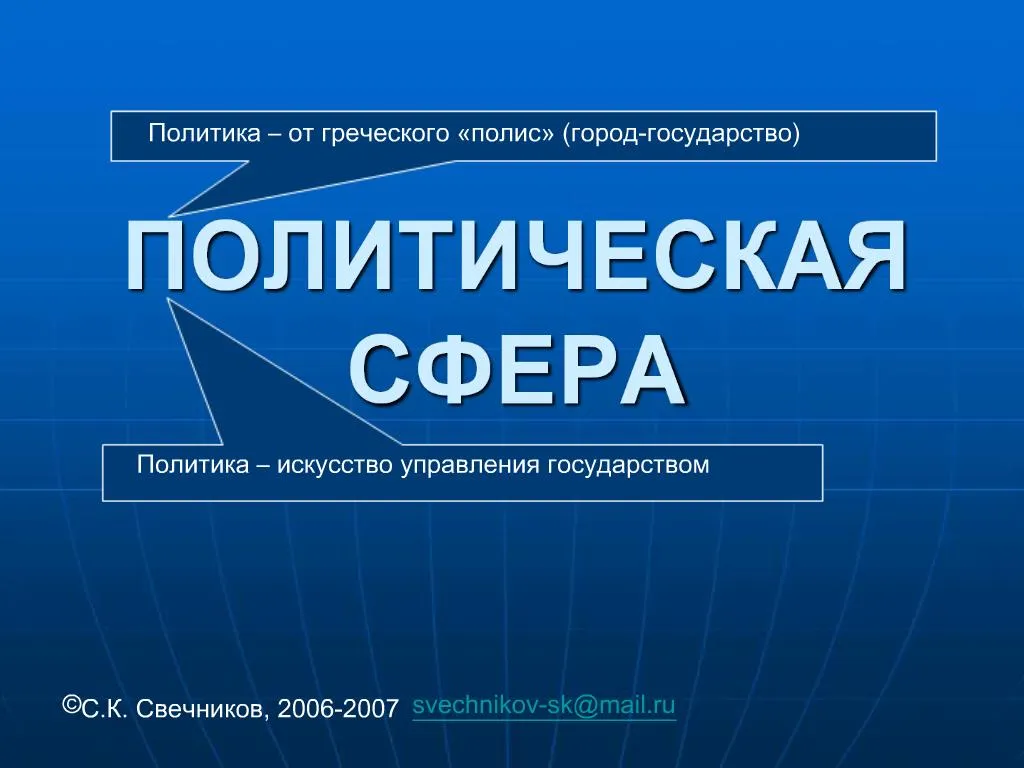 Политика – от греческого «полис» (город-государство)

ПОЛИТИЧЕСКАЯ СФЕРА

Политика – искусство управления государством

©С.К. Свечников, 2006-2007 svechnikov-sk@mail.ru